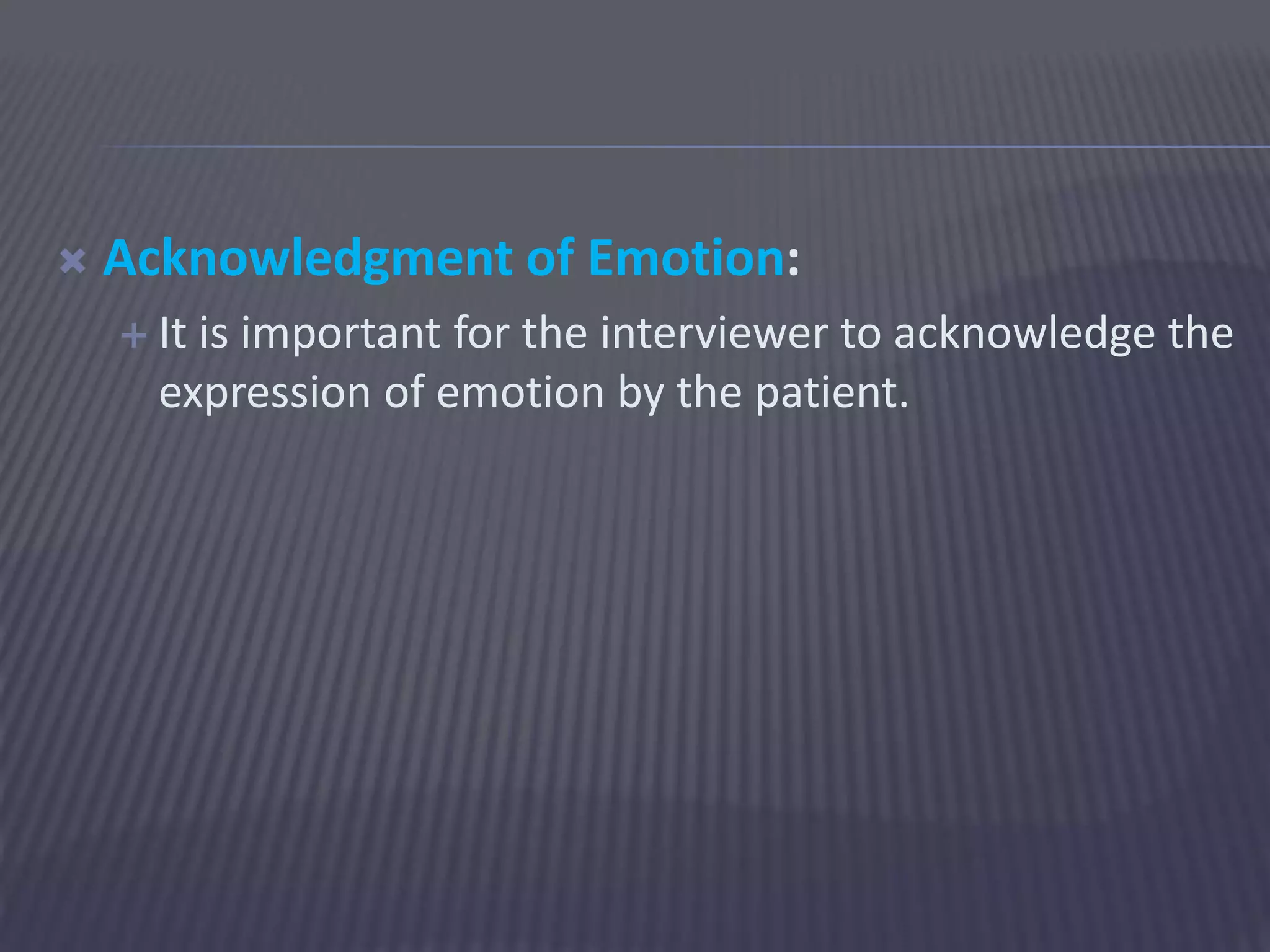 Acknowledgment of Emotion:

It is important for the interviewer to acknowledge the expression of emotion by the patient.